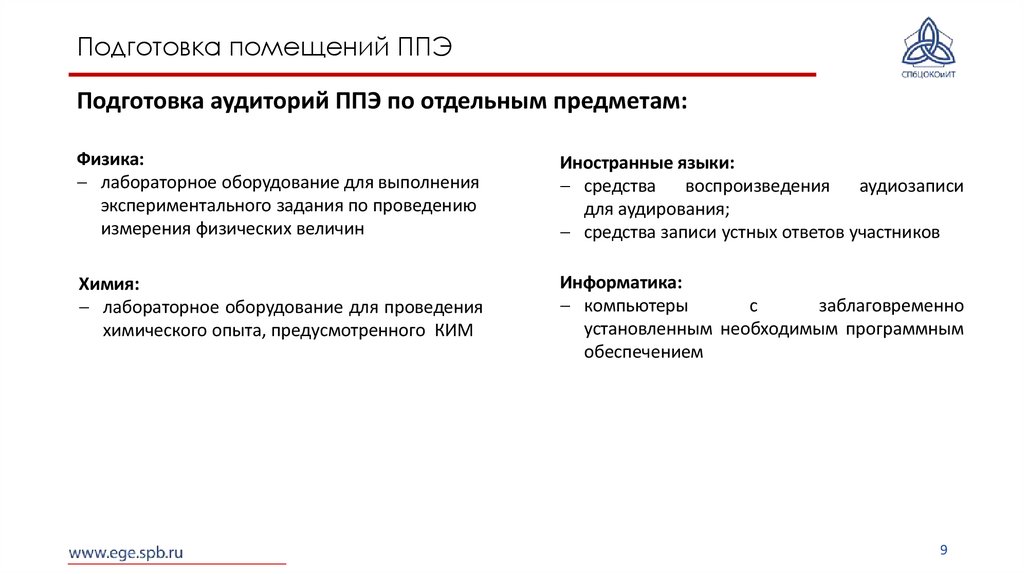 Подготовка помещений ППЭ

СПбЦОКОиИТ

Подготовка аудиторий ППЭ по отдельным предметам:

Физика:
– лабораторное оборудование для выполнения экспериментального задания по проведению измерения физических величин

Химия:
– лабораторное оборудование для проведения химического опыта, предусмотренного КИМ

Иностранные языки:
– средства воспроизведения аудиозаписи для аудирования;
– средства записи устных ответов участников

Информатика:
– компьютеры с заблаговременно установленным необходимым программным обеспечением

www.ege.spb.ru

9